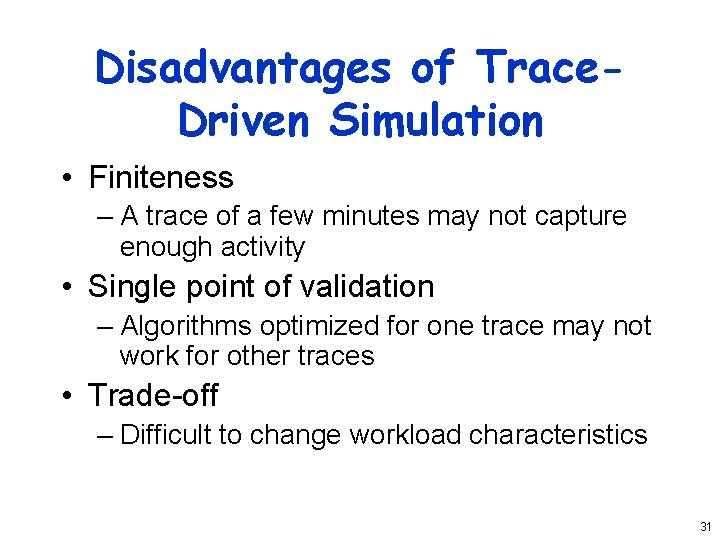 Disadvantages of Trace-Driven Simulation

• Finiteness
– A trace of a few minutes may not capture enough activity
• Single point of validation
– Algorithms optimized for one trace may not work for other traces
• Trade-off
– Difficult to change workload characteristics

31